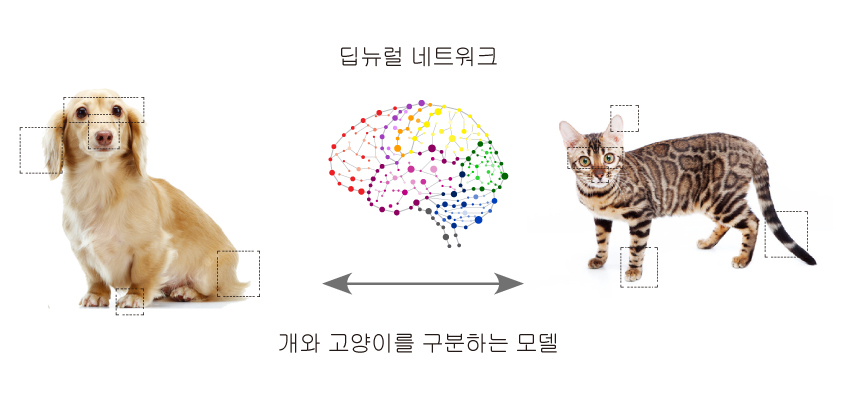 딥뉴럴 네트워크

개와 고양이를 구분하는 모델